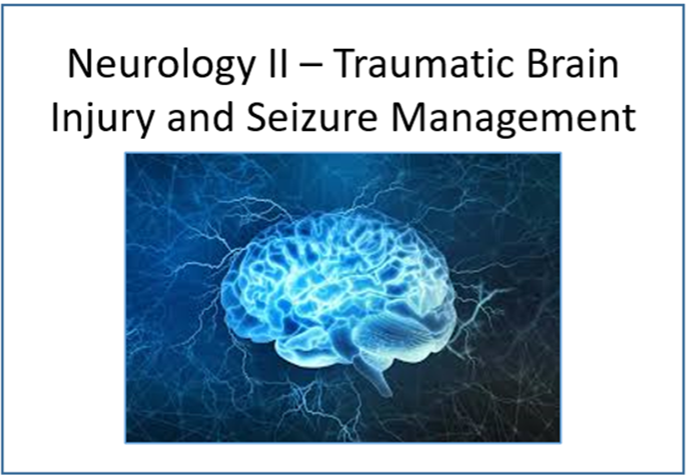 Neurology II – Traumatic Brain Injury and Seizure Management